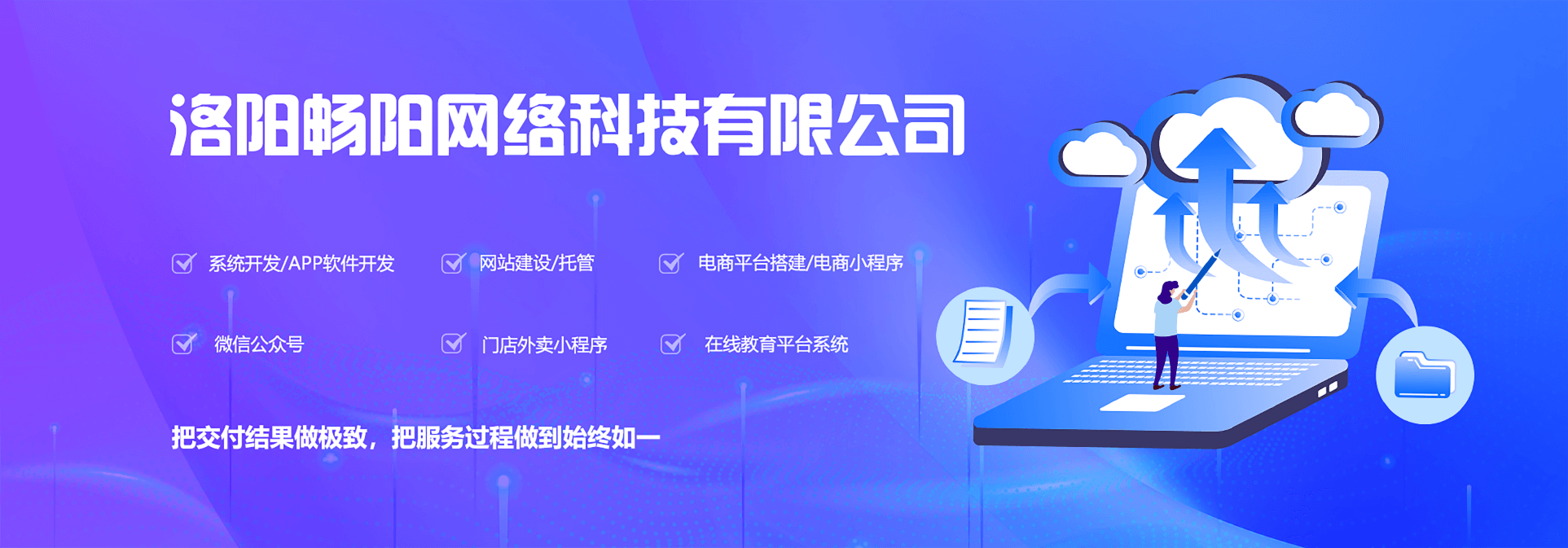 洛阳畅阳网络科技有限公司

系统开发/APP软件开发
网站建设/托管
电商平台搭建/电商小程序

微信公众号
门店外卖小程序
在线教育平台系统

把交付结果做极致，把服务过程做到始终如一